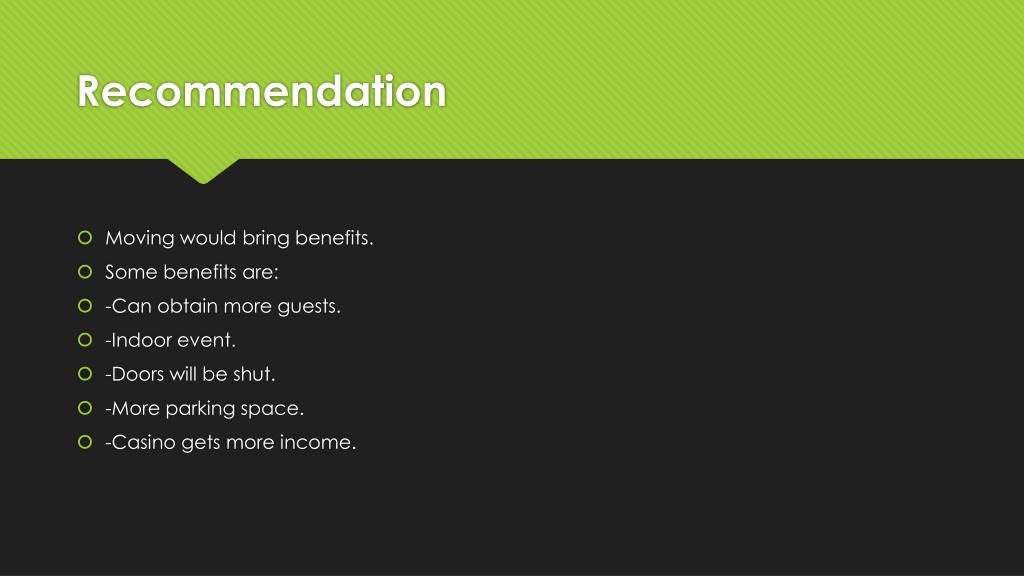 Recommendation

Moving would bring benefits.
Some benefits are:
-Can obtain more guests.
-Indoor event.
-Doors will be shut.
-More parking space.
-Casino gets more income.